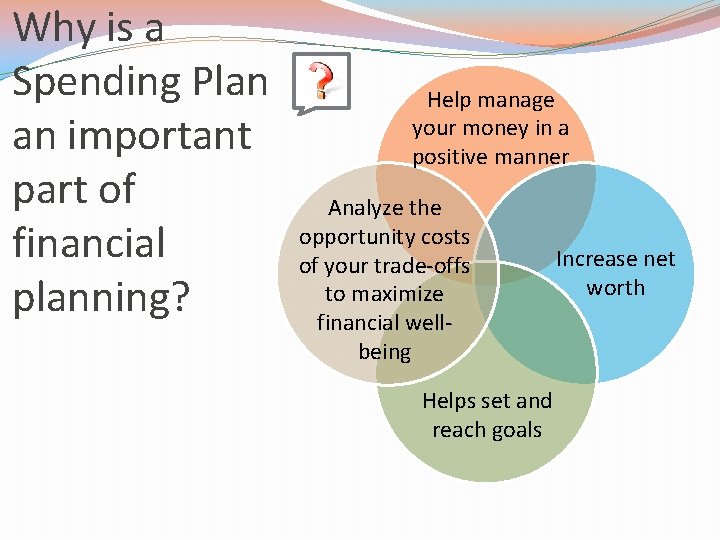 Why is a Spending Plan an important part of financial planning?

?

Help manage your money in a positive manner

Analyze the opportunity costs of your trade-offs to maximize financial well-being

Increase net worth

Helps set and reach goals